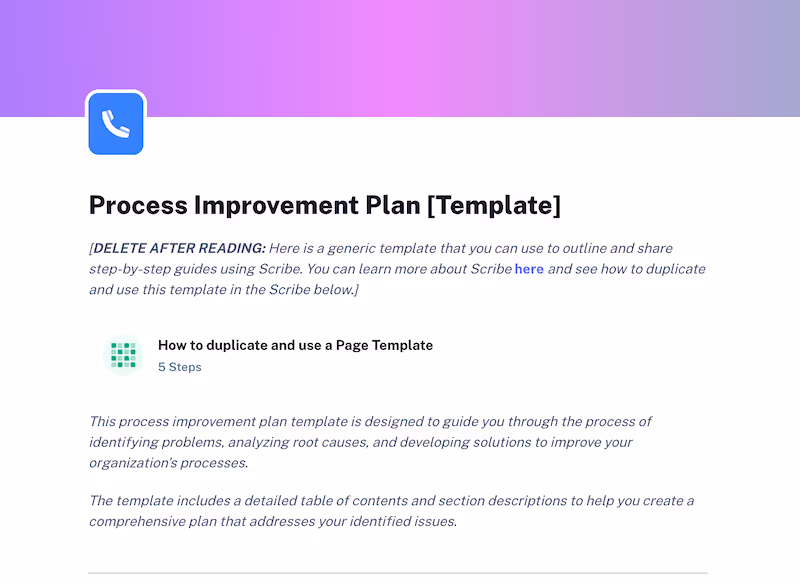 Process Improvement Plan [Template]

[DELETE AFTER READING: Here is a generic template that you can use to outline and share step-by-step guides using Scribe. You can learn more about Scribe here and see how to duplicate and use this template in the Scribe below.]

How to duplicate and use a Page Template
5 Steps

This process improvement plan template is designed to guide you through the process of identifying problems, analyzing root causes, and developing solutions to improve your organization's processes.

The template includes a detailed table of contents and section descriptions to help you create a comprehensive plan that addresses your identified issues.